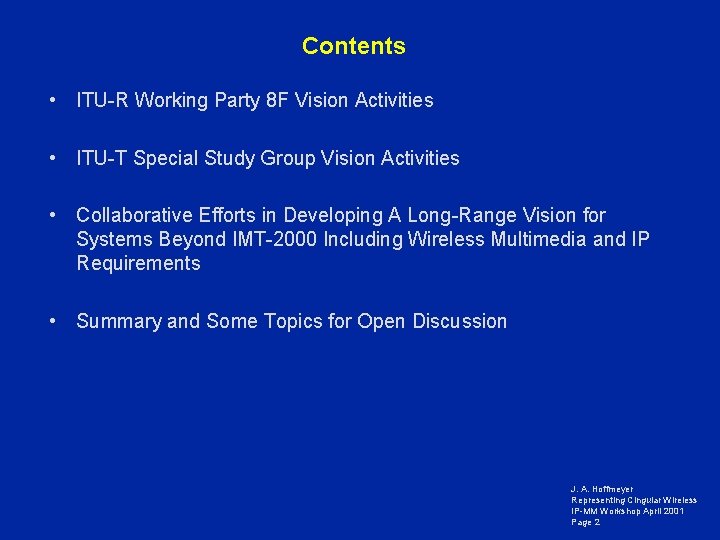 Contents

• ITU-R Working Party 8F Vision Activities

• ITU-T Special Study Group Vision Activities

• Collaborative Efforts in Developing A Long-Range Vision for Systems Beyond IMT-2000 Including Wireless Multimedia and IP Requirements

• Summary and Some Topics for Open Discussion

J. A. Hoffmeyer
Representing Cingular Wireless
IP-MM Workshop April 2001
Page 2